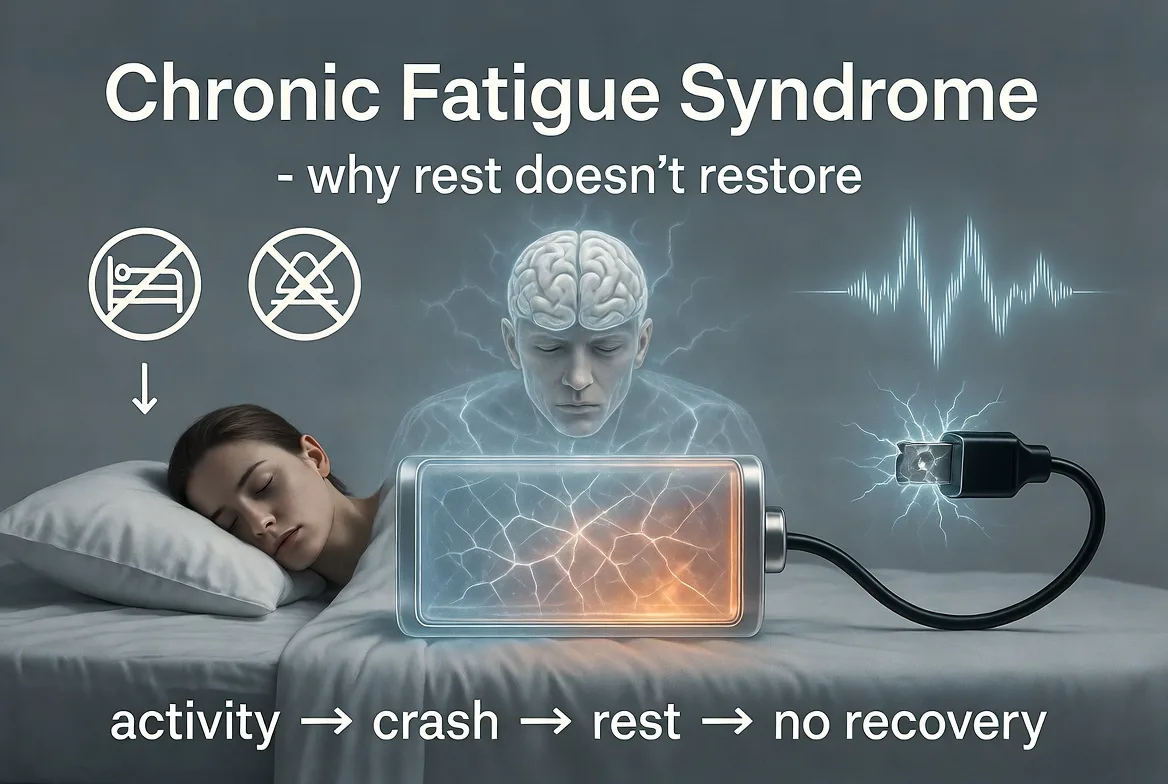 Chronic Fatigue Syndrome
- why rest doesn't restore

↓

activity → crash → rest → no recovery